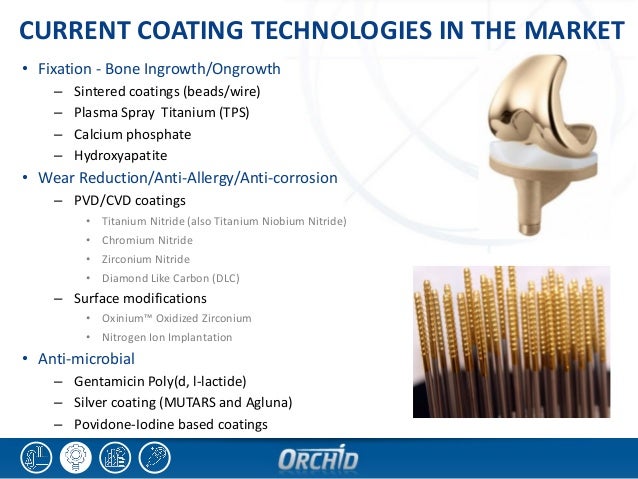 CURRENT COATING TECHNOLOGIES IN THE MARKET

• Fixation - Bone Ingrowth/Ongrowth
– Sintered coatings (beads/wire)
– Plasma Spray Titanium (TPS)
– Calcium phosphate
– Hydroxyapatite
• Wear Reduction/Anti-Allergy/Anti-corrosion
– PVD/CVD coatings
• Titanium Nitride (also Titanium Niobium Nitride)
• Chromium Nitride
• Zirconium Nitride
• Diamond Like Carbon (DLC)
– Surface modifications
• Oxinium™ Oxidized Zirconium
• Nitrogen Ion Implantation
• Anti-microbial
– Gentamicin Poly(d, l-lactide)
– Silver coating (MUTARS and Agluna)
– Povidone-Iodine based coatings

ORCHID